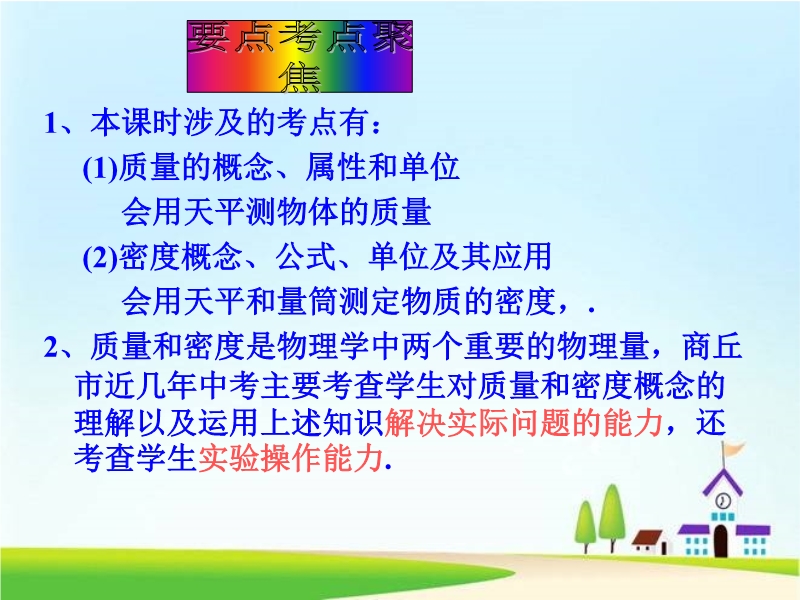 要点考点聚焦

1、本课时涉及的考点有：

(1)质量的概念、属性和单位

会用天平测物体的质量

(2)密度概念、公式、单位及其应用

会用天平和量筒测定物质的密度，.

2、质量和密度是物理学中两个重要的物理量，商丘市近几年中考主要考查学生对质量和密度概念的理解以及运用上述知识解决实际问题的能力，还考查学生实验操作能力.